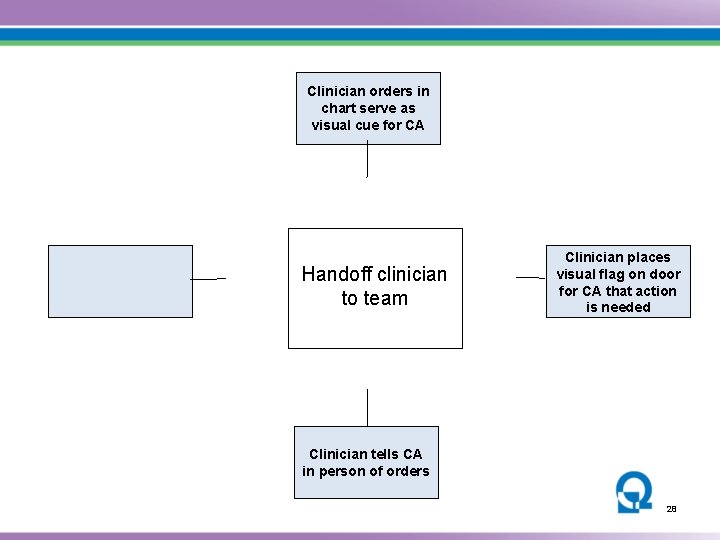 Clinician orders in chart serve as visual cue for CA

Handoff clinician to team

Clinician places visual flag on door for CA that action is needed

Clinician tells CA in person of orders

28